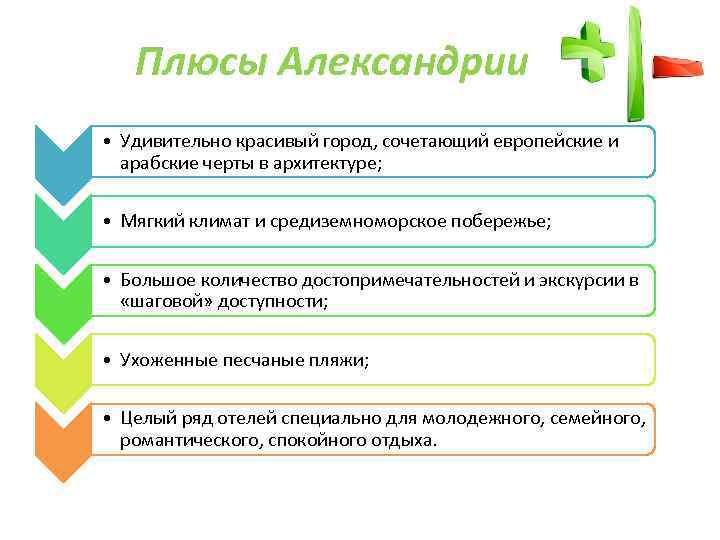 Плюсы Александрии

• Удивительно красивый город, сочетающий европейские и арабские черты в архитектуре;

• Мягкий климат и средиземноморское побережье;

• Большое количество достопримечательностей и экскурсии в «шаговой» доступности;

• Ухоженные песчаные пляжи;

• Целый ряд отелей специально для молодежного, семейного, романтического, спокойного отдыха.